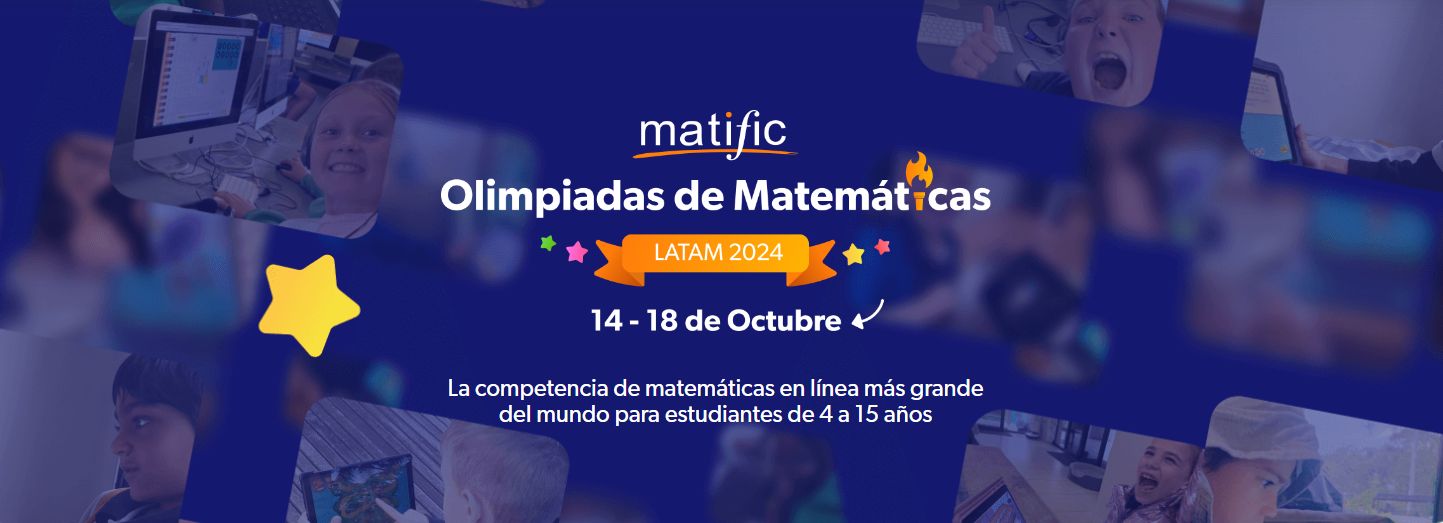 matific

Olimpiadas de Matemáticas

LATAM 2024

14 - 18 de Octubre

La competencia de matemáticas en línea más grande del mundo para estudiantes de 4 a 15 años